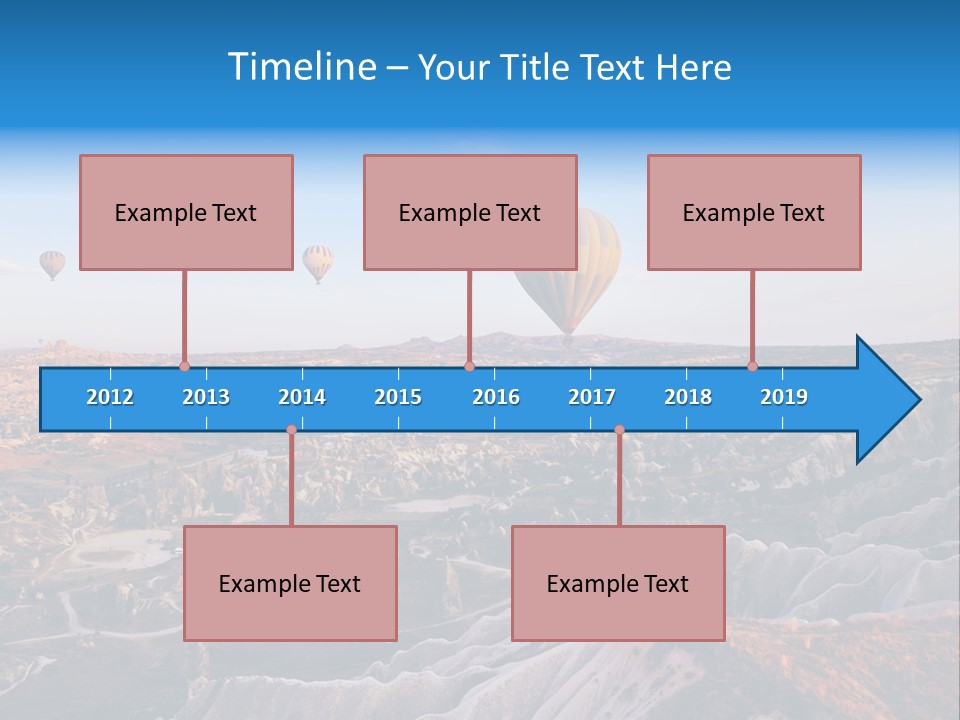 Timeline – Your Title Text Here

Example Text

Example Text

Example Text

2012 2013 2014 2015 2016 2017 2018 2019

Example Text

Example Text